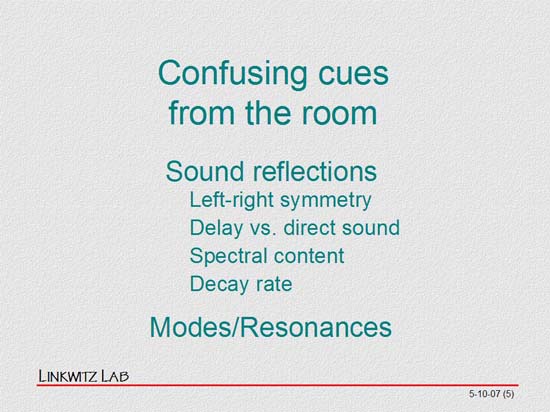 Confusing cues from the room

Sound reflections
Left-right symmetry
Delay vs. direct sound
Spectral content
Decay rate

Modes/Resonances

LINKWITZ LAB

5-10-07 (5)